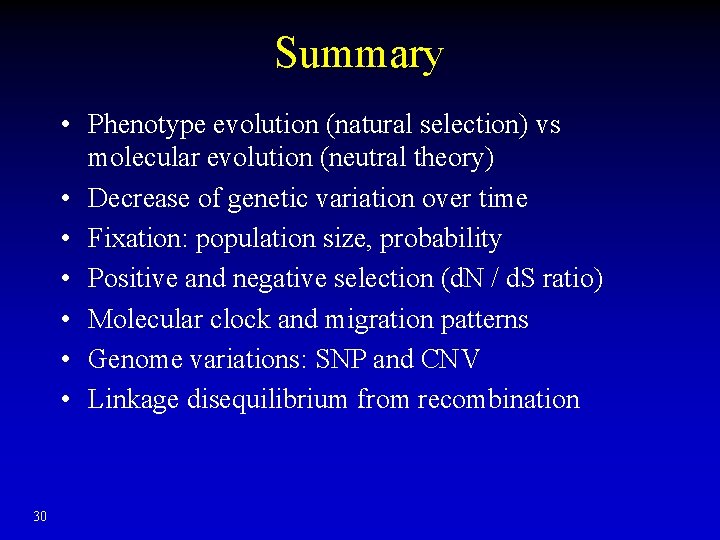 Summary

• Phenotype evolution (natural selection) vs molecular evolution (neutral theory)
• Decrease of genetic variation over time
• Fixation: population size, probability
• Positive and negative selection (dN / dS ratio)
• Molecular clock and migration patterns
• Genome variations: SNP and CNV
• Linkage disequilibrium from recombination

30